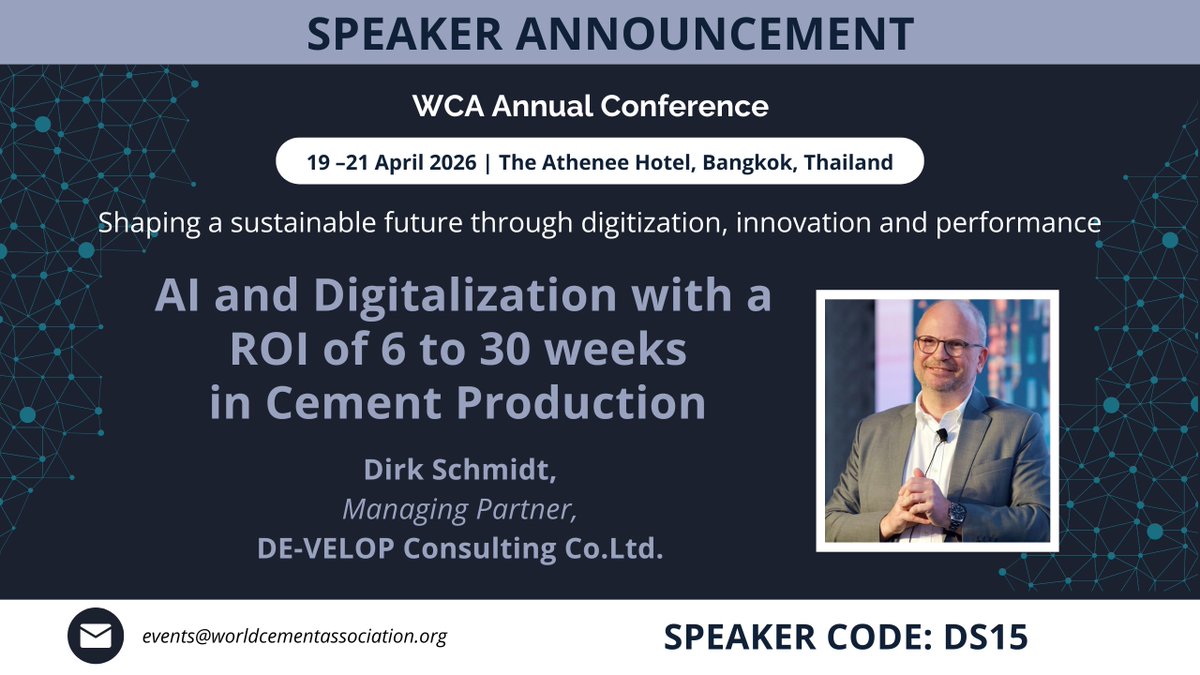 SPEAKER ANNOUNCEMENT

WCA Annual Conference

19 –21 April 2026 | The Athenee Hotel, Bangkok, Thailand

Shaping a sustainable future through digitization, innovation and performance

AI and Digitalization with a ROI of 6 to 30 weeks in Cement Production

Dirk Schmidt,
Managing Partner,
DE-VELOP Consulting Co.Ltd.

events@worldcementassociation.org

SPEAKER CODE: DS15